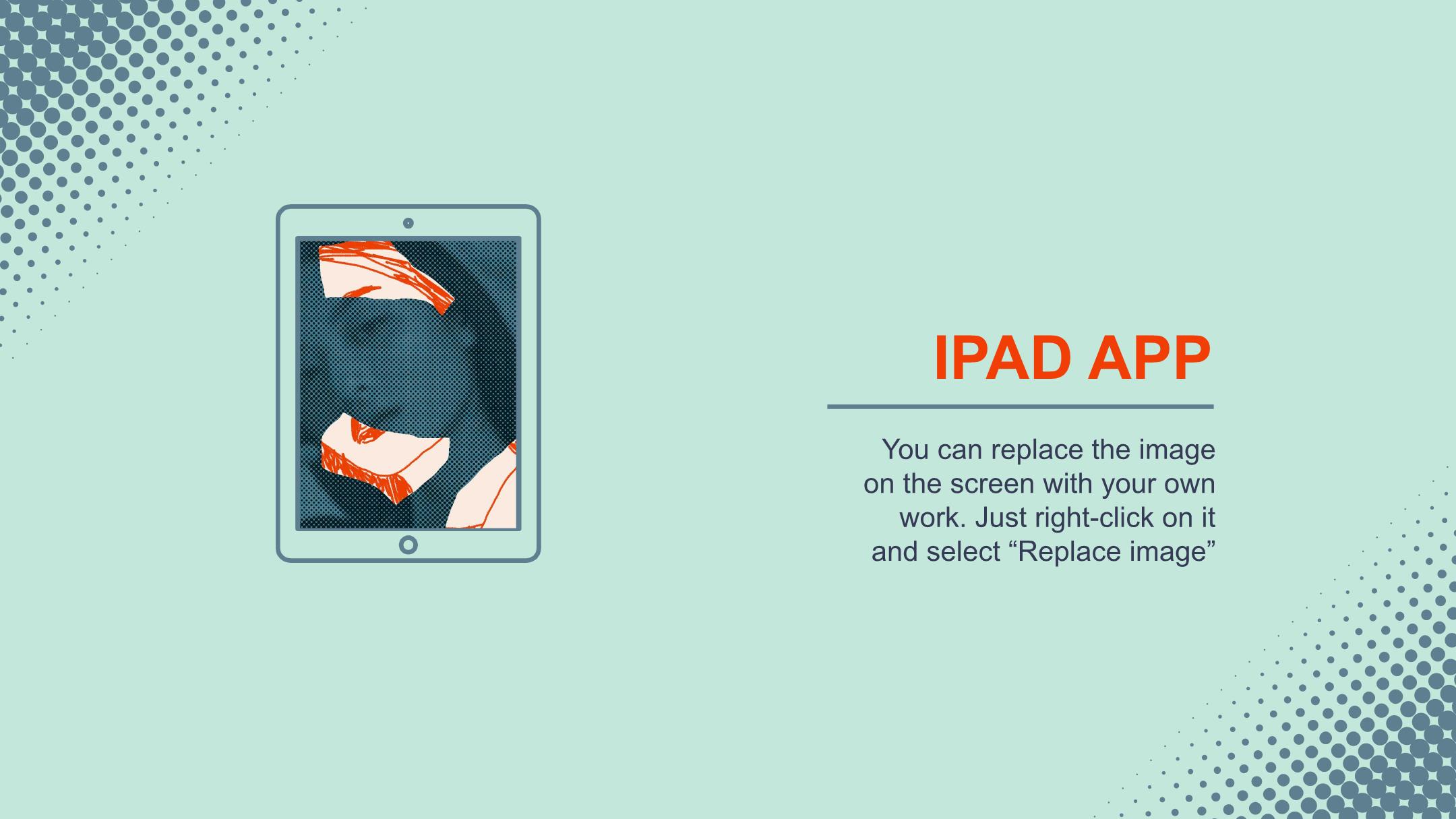 IPAD APP

You can replace the image on the screen with your own work. Just right-click on it and select “Replace image”